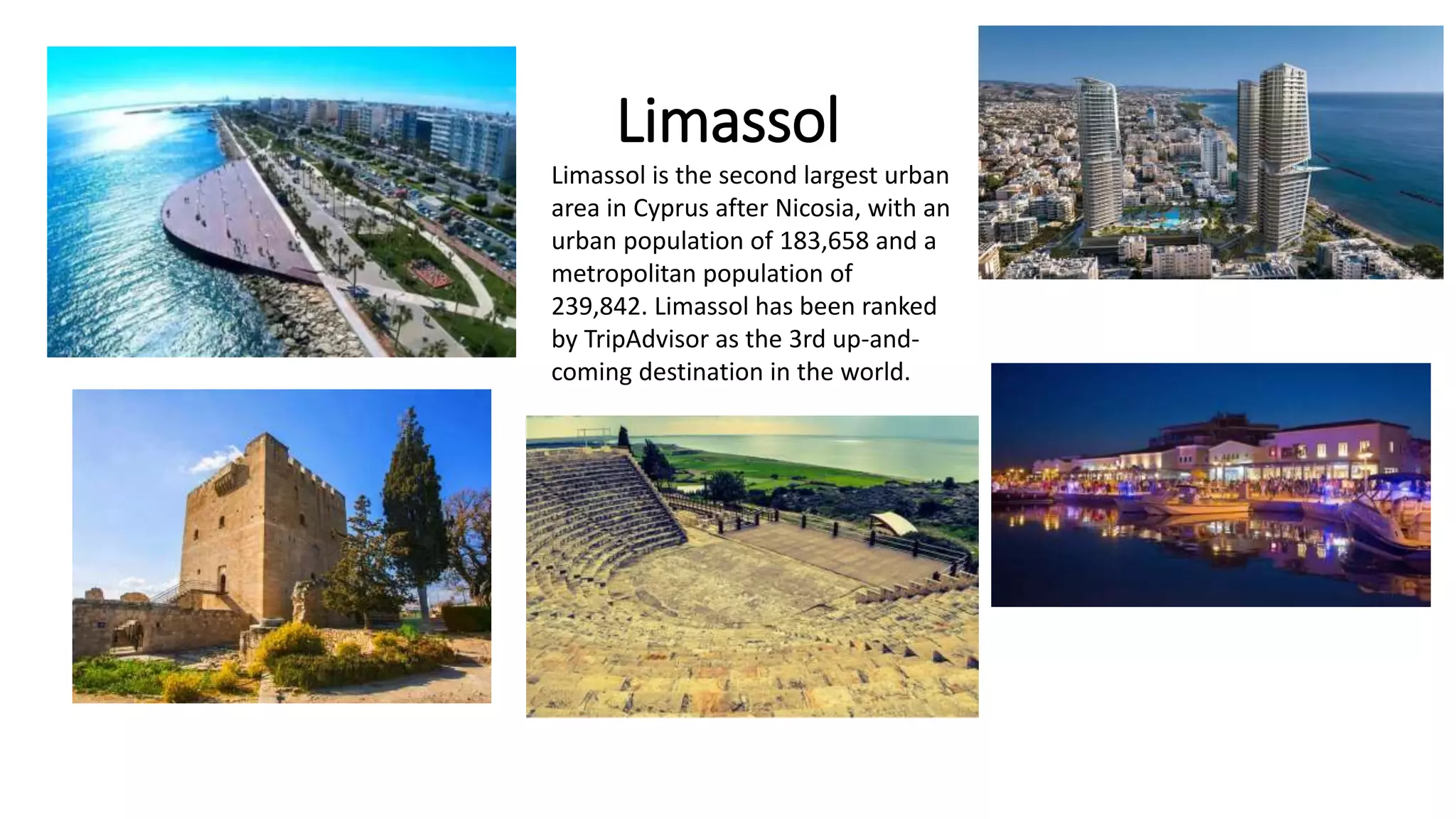 Limassol

Limassol is the second largest urban area in Cyprus after Nicosia, with an urban population of 183,658 and a metropolitan population of 239,842. Limassol has been ranked by TripAdvisor as the 3rd up-and-coming destination in the world.